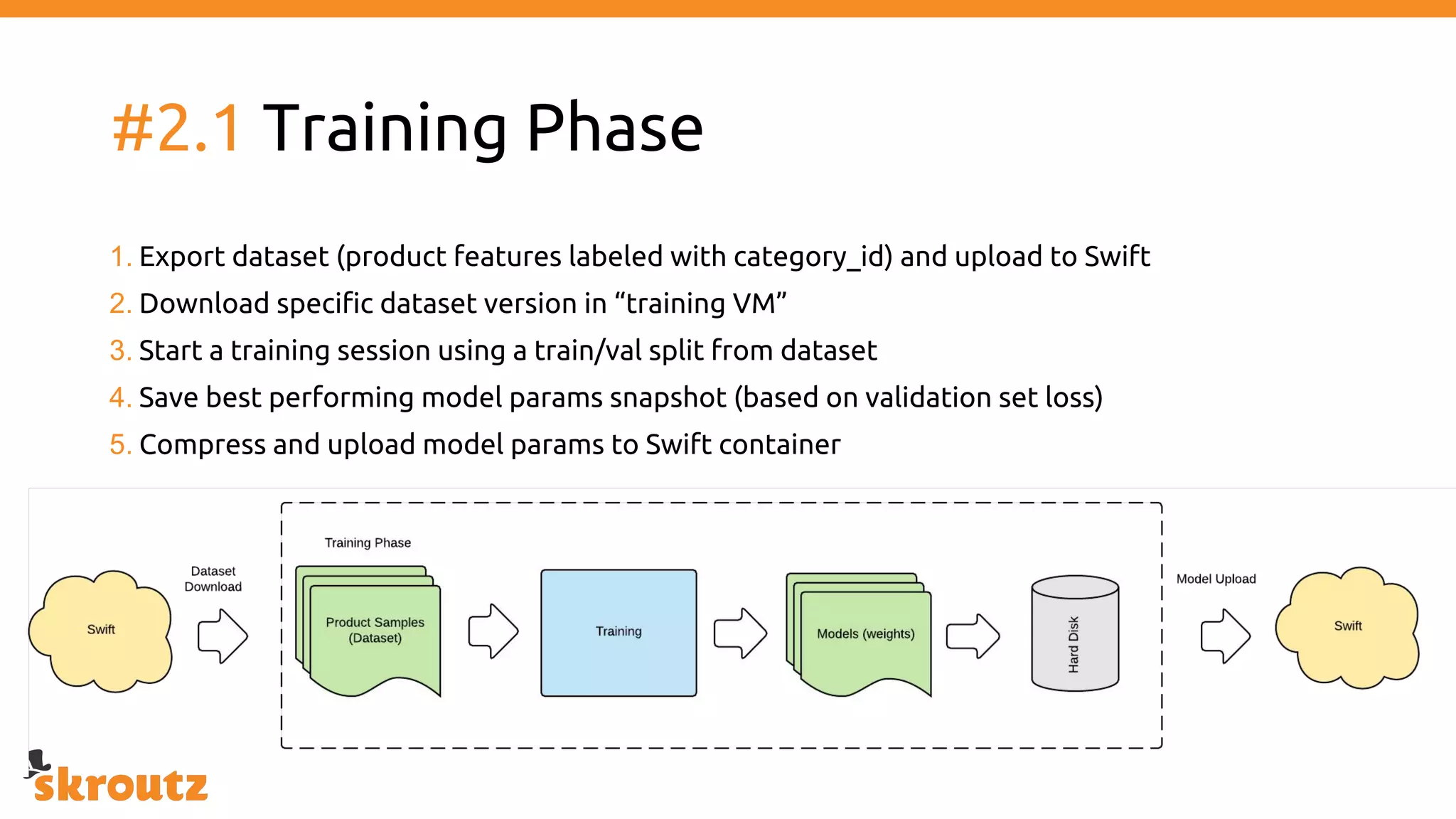 #2.1 Training Phase

1. Export dataset (product features labeled with category_id) and upload to Swift
2. Download specific dataset version in “training VM”
3. Start a training session using a train/val split from dataset
4. Save best performing model params snapshot (based on validation set loss)
5. Compress and upload model params to Swift container

Swift

Dataset Download

Training Phase

Product Samples (Dataset)

Training

Models (weights)

Hard Disk

Model Upload

Swift

skroutz